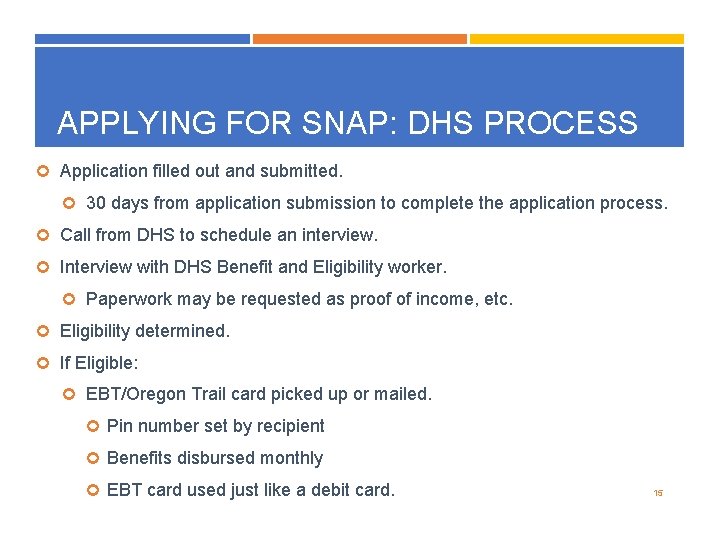 APPLYING FOR SNAP: DHS PROCESS

Application filled out and submitted.

30 days from application submission to complete the application process.

Call from DHS to schedule an interview.

Interview with DHS Benefit and Eligibility worker.

Paperwork may be requested as proof of income, etc.

Eligibility determined.

If Eligible:

EBT/Oregon Trail card picked up or mailed.

Pin number set by recipient

Benefits disbursed monthly

EBT card used just like a debit card.

15